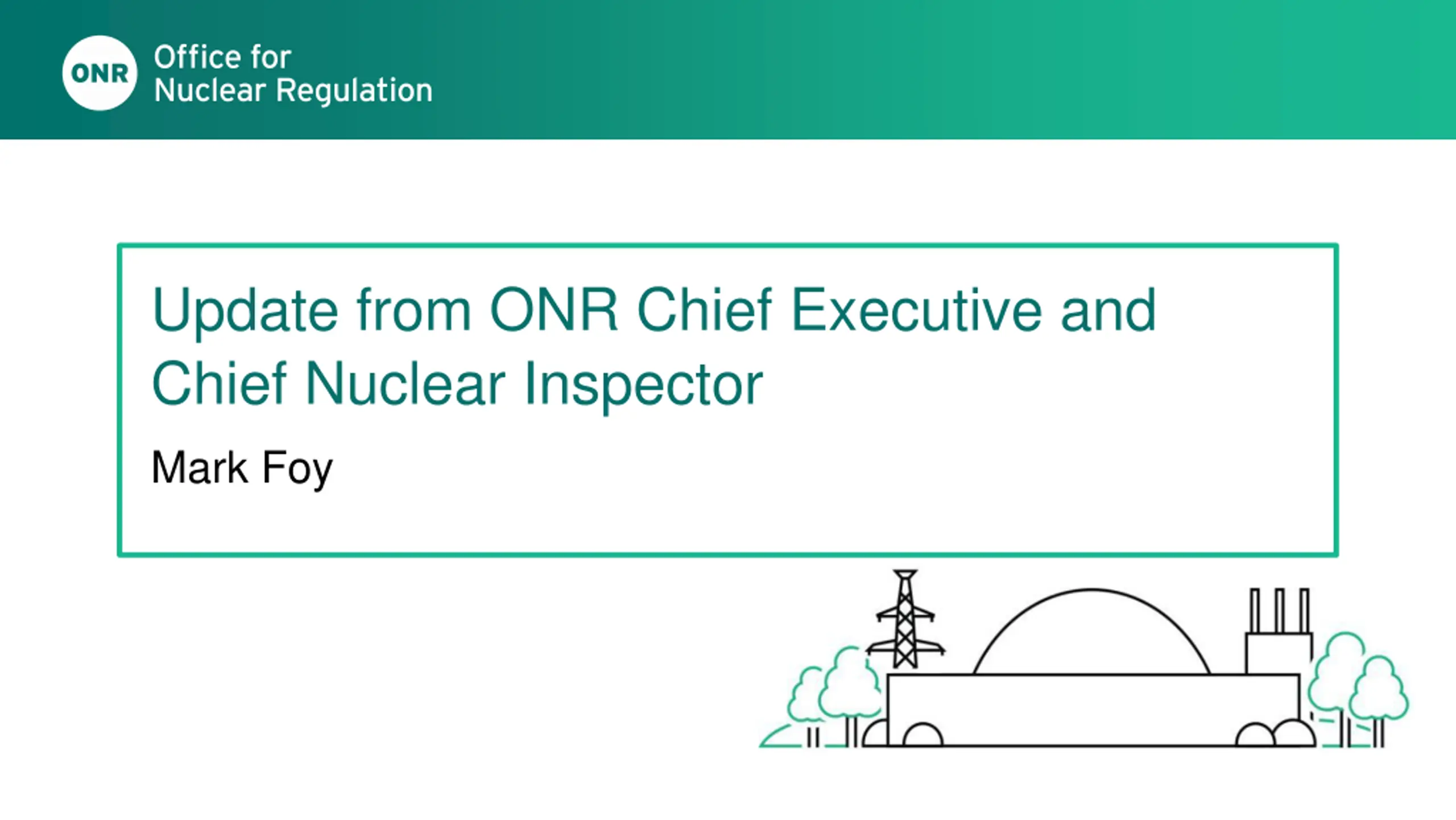 ONR Office for Nuclear Regulation

Update from ONR Chief Executive and Chief Nuclear Inspector

Mark Foy